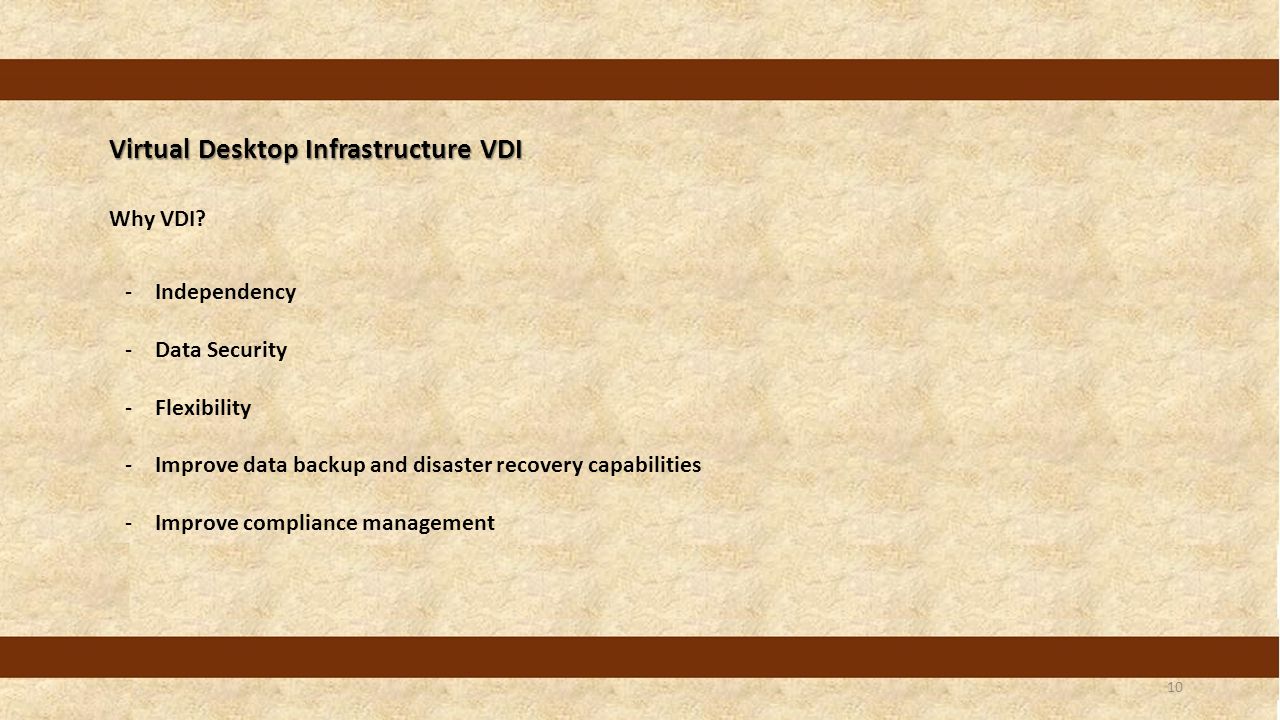 Virtual Desktop Infrastructure VDI

Why VDI?

- Independency
- Data Security
- Flexibility
- Improve data backup and disaster recovery capabilities
- Improve compliance management

10